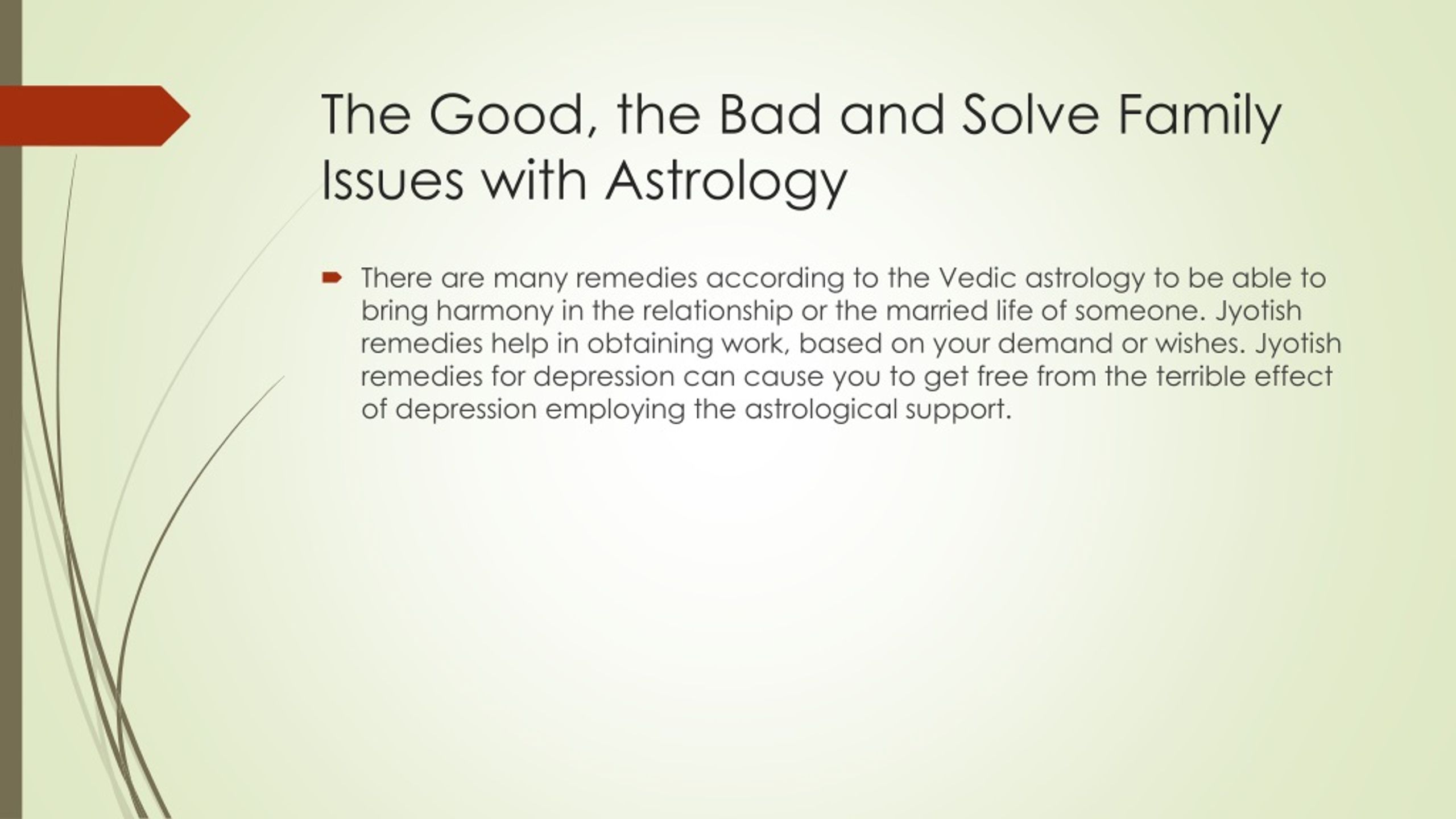 The Good, the Bad and Solve Family Issues with Astrology

There are many remedies according to the Vedic astrology to be able to bring harmony in the relationship or the married life of someone. Jyotish remedies help in obtaining work, based on your demand or wishes. Jyotish remedies for depression can cause you to get free from the terrible effect of depression employing the astrological support.